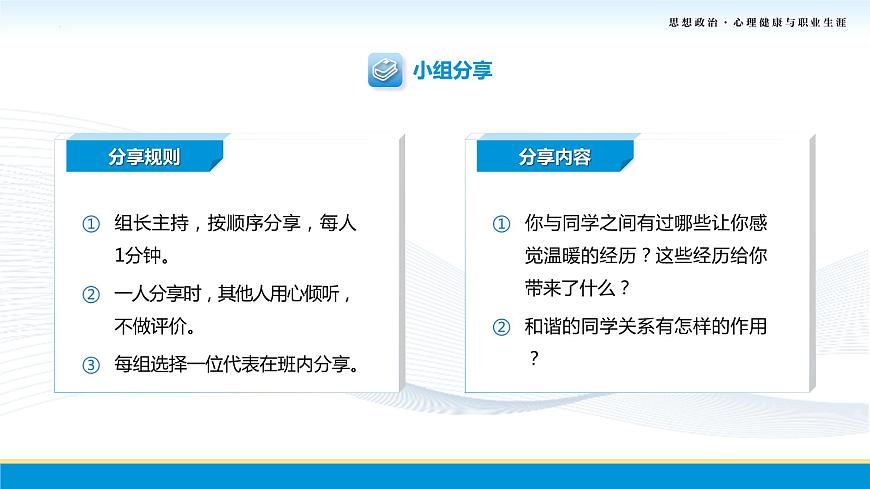 思想政治·心理健康与职业生涯

小组分享

分享规则

① 组长主持，按顺序分享，每人1分钟。

② 一人分享时，其他人用心倾听，不做评价。

③ 每组选择一位代表在班内分享。

分享内容

① 你与同学之间有过哪些让你感觉温暖的经历？这些经历给你带来了什么？

② 和谐的同学关系有怎样的作用？